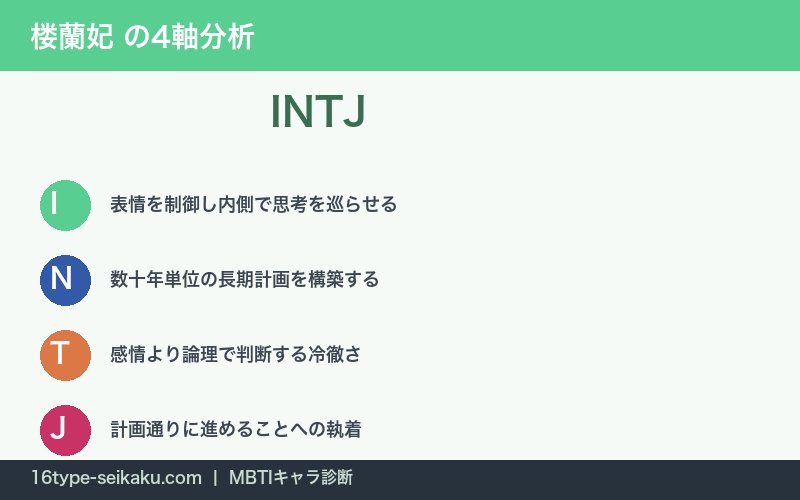 楼蘭妃 の4軸分析

INTJ

I 表情を制御し内側で思考を巡らせる

N 数十年単位の長期計画を構築する

T 感情より論理で判断する冷徹さ

J 計画通りに進めることへの執着

16type-seikaku.com | MBTIキャラ診断